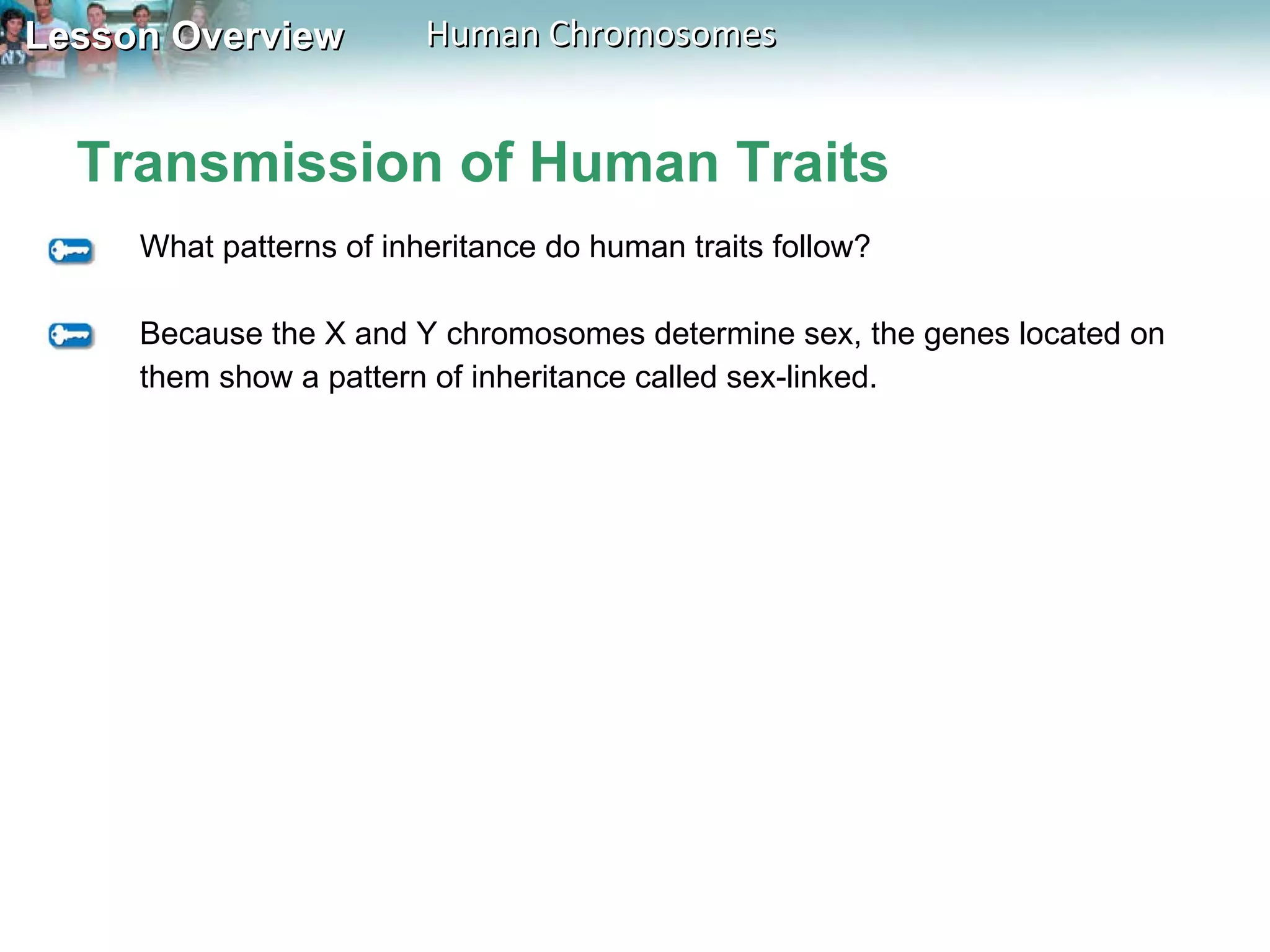 Lesson Overview Human Chromosomes

Transmission of Human Traits

What patterns of inheritance do human traits follow?

Because the X and Y chromosomes determine sex, the genes located on them show a pattern of inheritance called sex-linked.